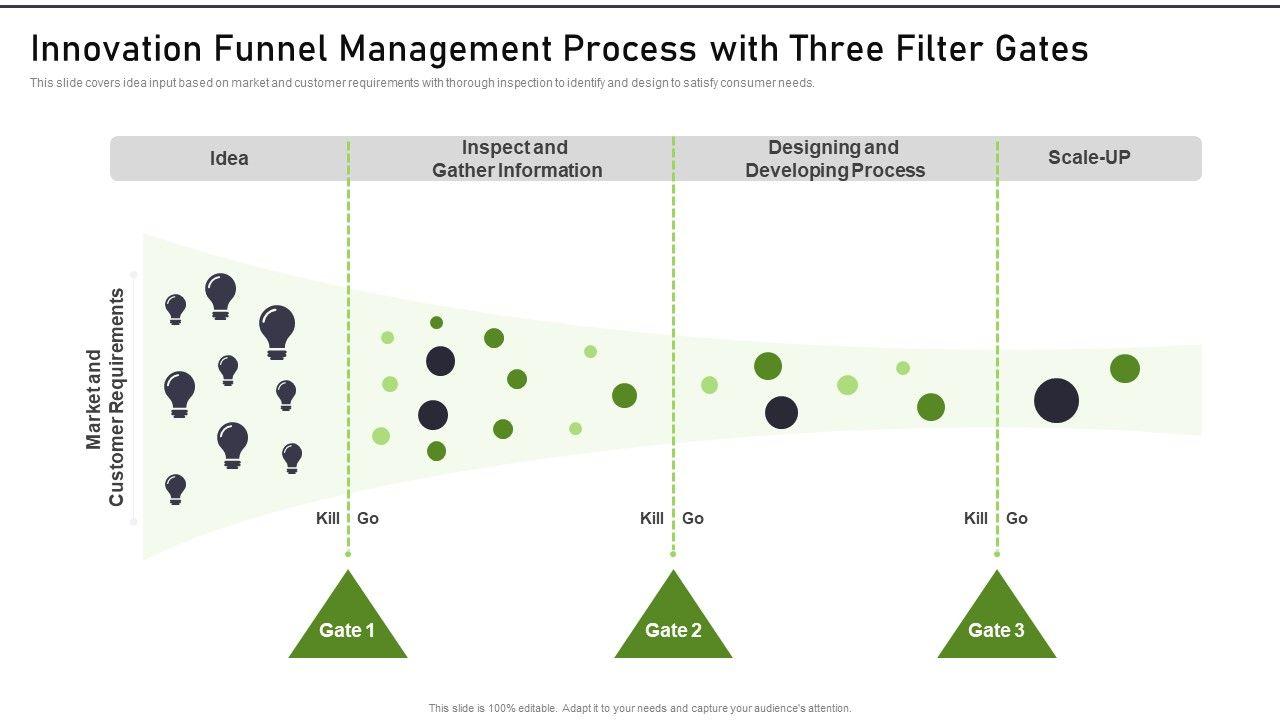 Innovation Funnel Management Process with Three Filter Gates

This slide covers idea input based on market and customer requirements with thorough inspection to identify and design to satisfy consumer needs.

Idea

Inspect and Gather Information

Designing and Developing Process

Scale-UP

Market and Customer Requirements

Kill Go

Kill Go

Kill Go

Gate 1

Gate 2

Gate 3

This slide is 100% editable. Adapt it to your needs and capture your audience's attention.